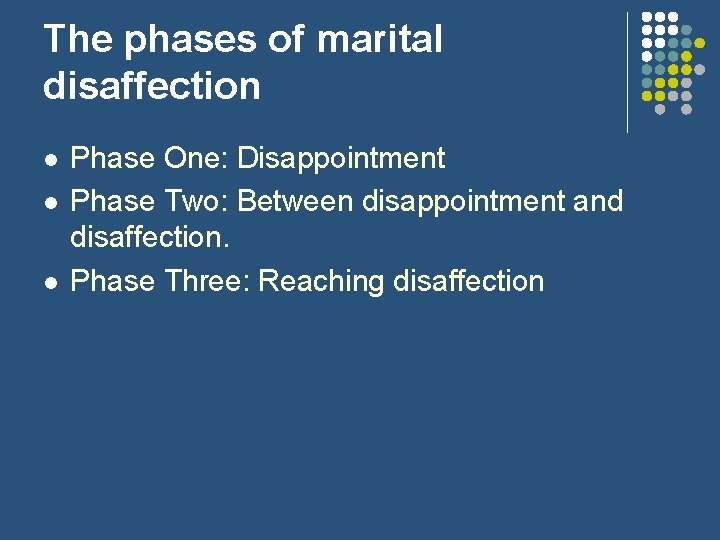 The phases of marital disaffection

• Phase One: Disappointment
• Phase Two: Between disappointment and disaffection.
• Phase Three: Reaching disaffection